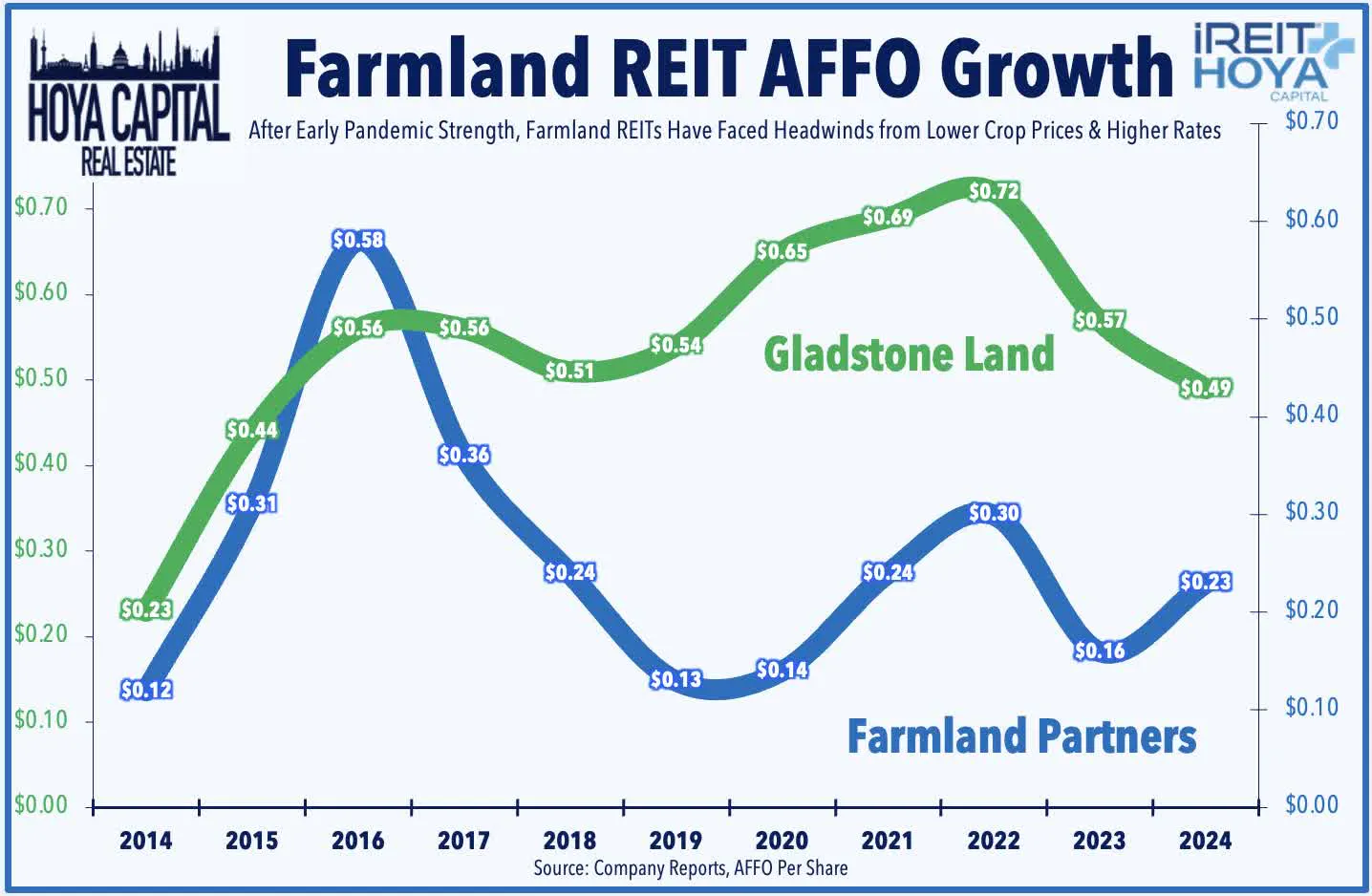 HOYA CAPITAL
REAL ESTATE

Farmland REIT AFFO Growth

iREIT HOYA CAPITAL

After Early Pandemic Strength, Farmland REITs Have Faced Headwinds from Lower Crop Prices & Higher Rates

$0.70
$0.60
$0.50
$0.40
$0.30
$0.20
$0.10
$0.00

$0.70
$0.60
$0.50
$0.40
$0.30
$0.20
$0.10
$0.00

$0.23
$0.44
$0.56
$0.56
$0.51
$0.54
$0.65
$0.69
$0.72
$0.57
$0.49

Gladstone Land

$0.12
$0.31
$0.58
$0.36
$0.24
$0.13
$0.14
$0.24
$0.30
$0.16
$0.23

Farmland Partners

2014
2015
2016
2017
2018
2019
2020
2021
2022
2023
2024

Source: Company Reports, AFFO Per Share